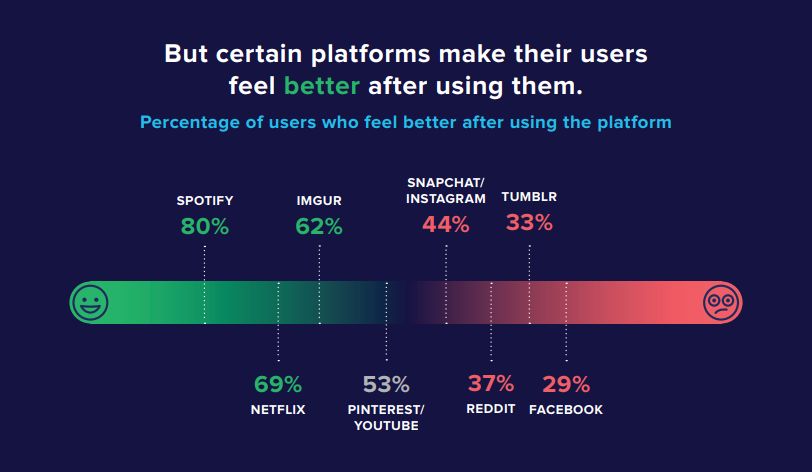 But certain platforms make their users feel better after using them.

Percentage of users who feel better after using the platform

SPOTIFY
80%

IMGUR
62%

SNAPCHAT/ INSTAGRAM
44%

TUMBLR
33%

69%
NETFLIX

53%
PINTEREST/ YOUTUBE

37%
REDDIT

29%
FACEBOOK